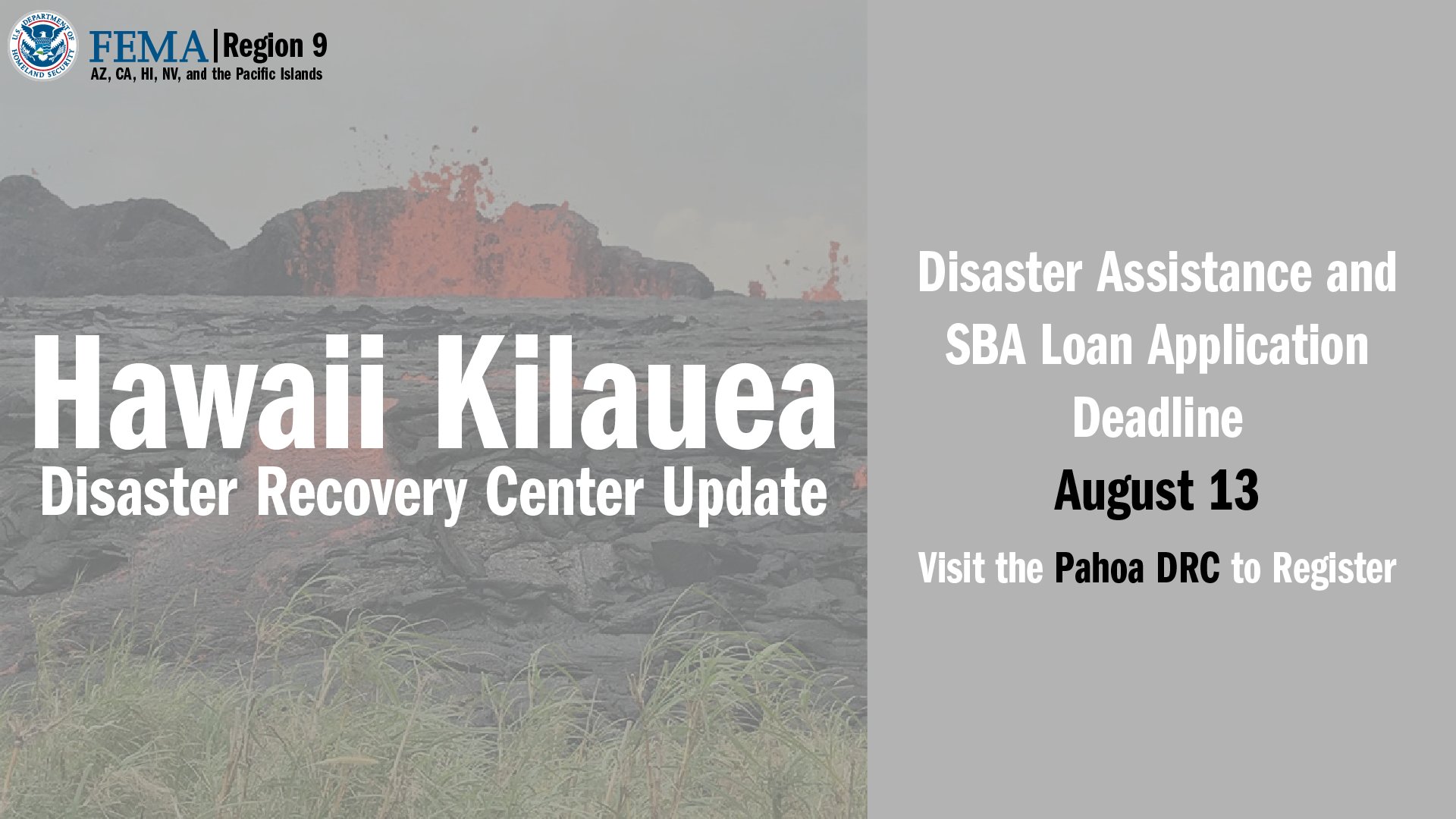 U.S. DEPARTMENT OF HOMELAND SECURITY

FEMA | Region 9
AZ, CA, HI, NV, and the Pacific Islands

Hawaii Kilauea
Disaster Recovery Center Update

Disaster Assistance and SBA Loan Application Deadline
August 13
Visit the Pahoa DRC to Register